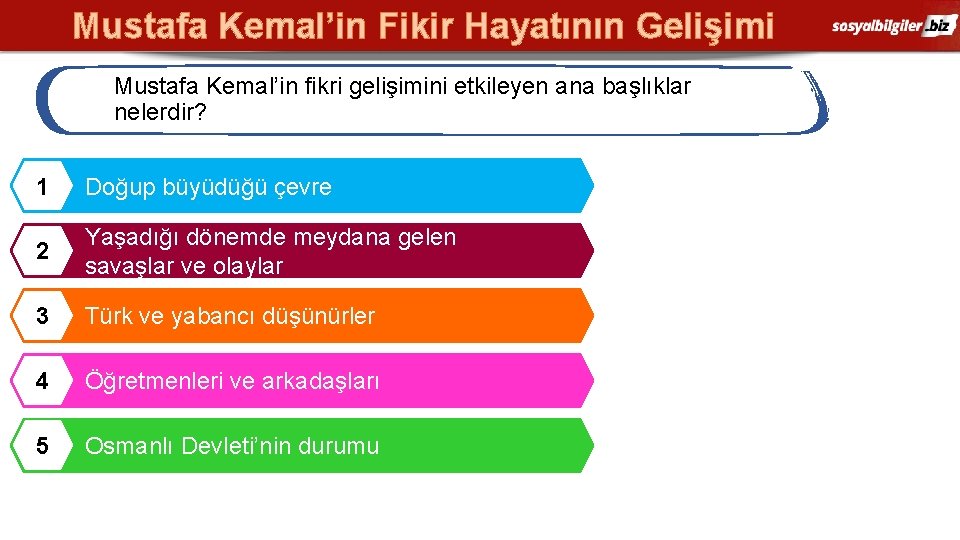 Mustafa Kemal’in Fikir Hayatının Gelişimi

sosyalbilgiler.biz

Mustafa Kemal’in fikri gelişimini etkileyen ana başlıklar nelerdir?

1 Doğup büyüdüğü çevre

2 Yaşadığı dönemde meydana gelen savaşlar ve olaylar

3 Türk ve yabancı düşünürler

4 Öğretmenleri ve arkadaşları

5 Osmanlı Devleti’nin durumu